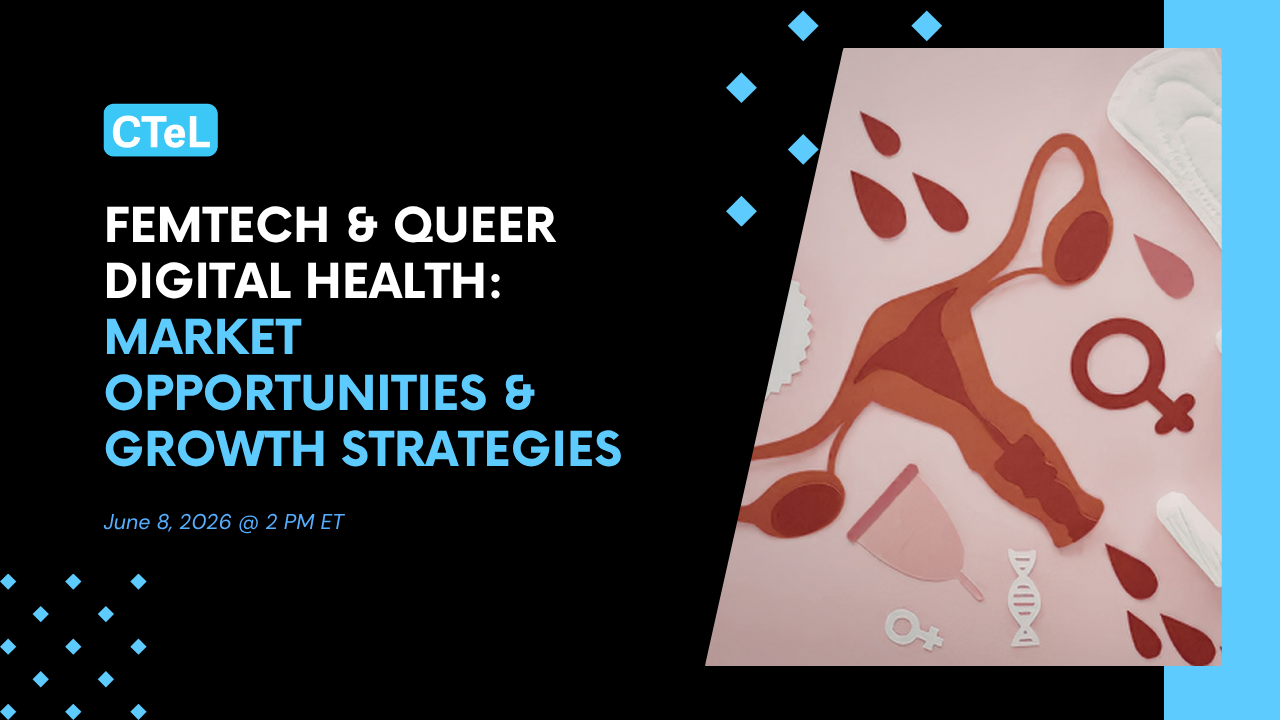 CTeL

FEMTECH & QUEER DIGITAL HEALTH: MARKET OPPORTUNITIES & GROWTH STRATEGIES

June 8, 2026 @ 2 PM ET